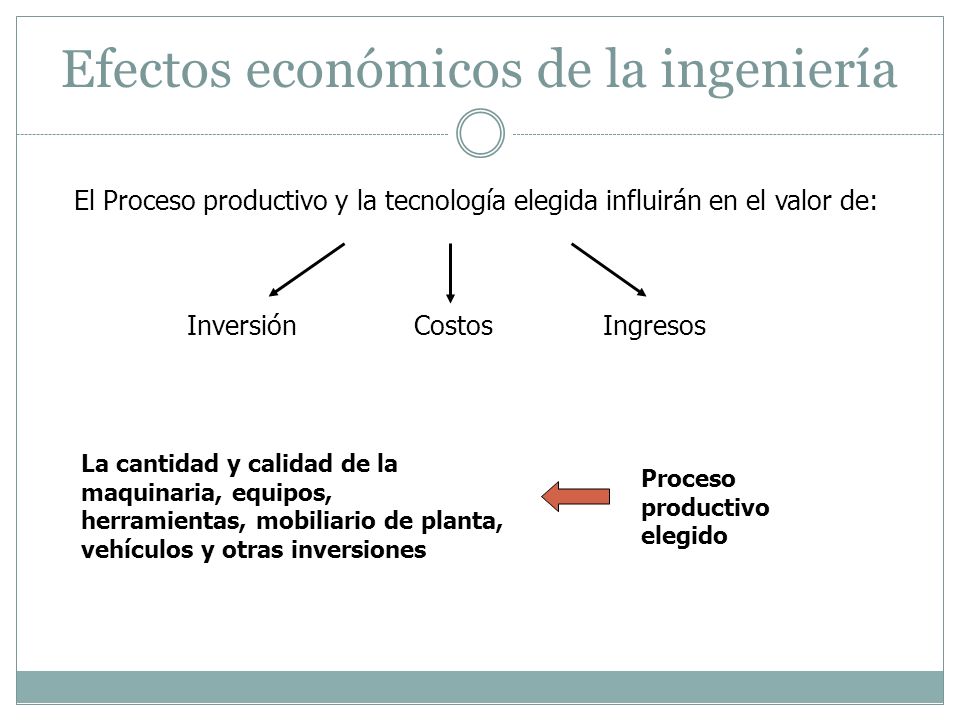 Efectos económicos de la ingeniería

El Proceso productivo y la tecnología elegida influirán en el valor de:

Inversión

Costos

Ingresos

La cantidad y calidad de la maquinaria, equipos, herramientas, mobiliario de planta, vehículos y otras inversiones

Proceso productivo elegido